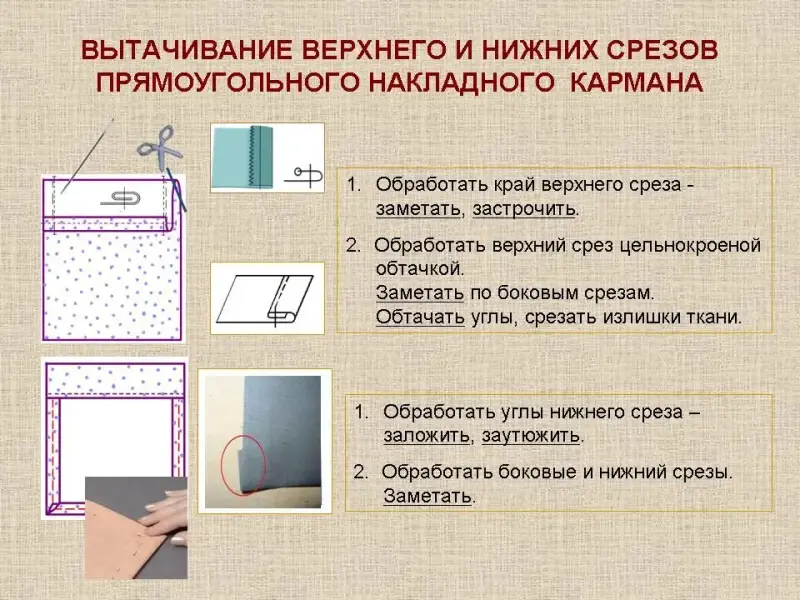 ВЫТАЧИВАНИЕ ВЕРХНЕГО И НИЖНИХ СРЕЗОВ ПРЯМОУГОЛЬНОГО НАКЛАДНОГО КАРМАНА

1. Обработать край верхнего среза - заметать, застрочить.

2. Обработать верхний срез цельнокроеной обтачкой.
Заметать по боковым срезам.
Обтачать углы, срезать излишки ткани.

1. Обработать углы нижнего среза – заложить, заутюжить.

2. Обработать боковые и нижний срезы. Заметать.